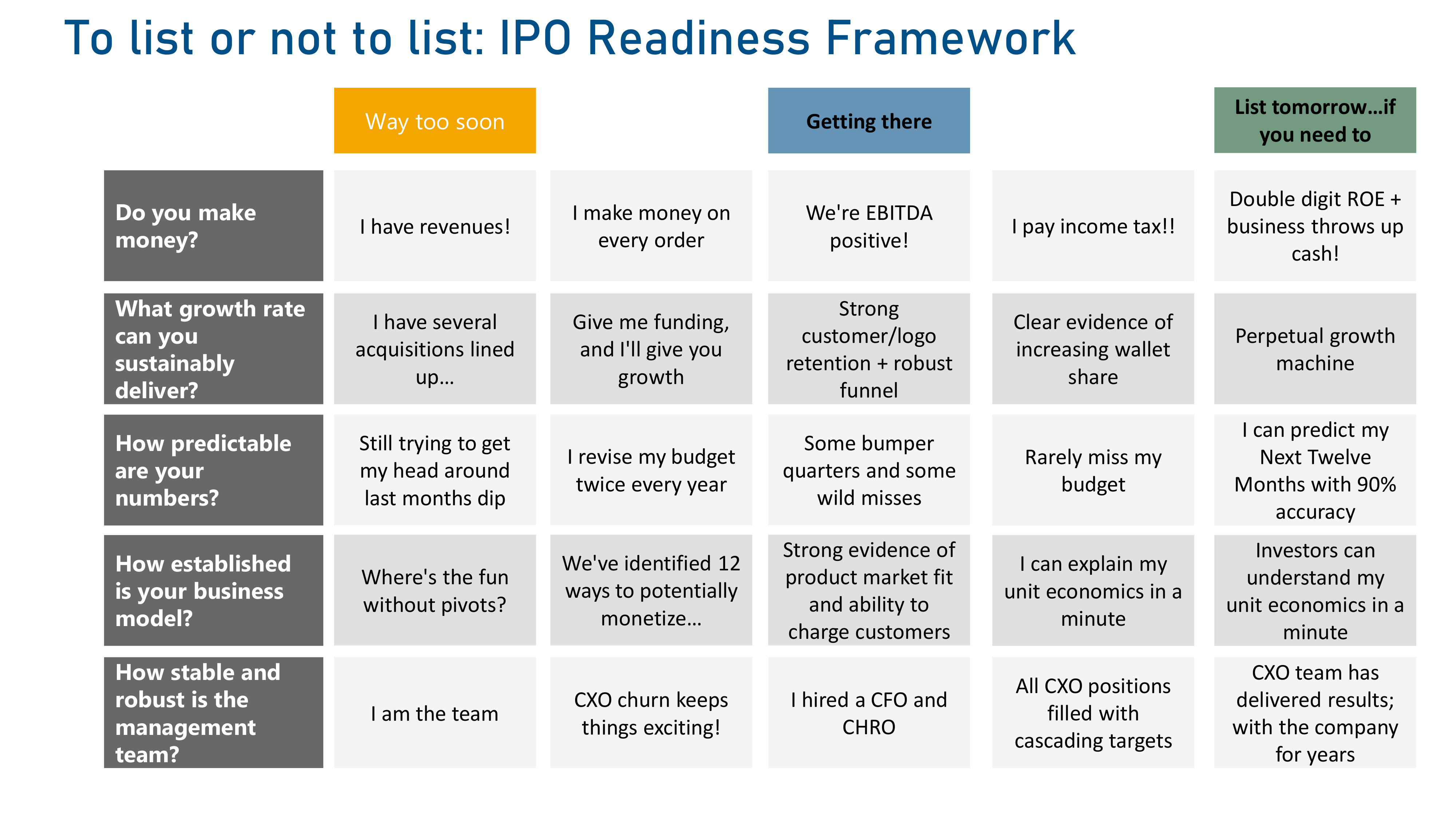 To list or not to list: IPO Readiness Framework

| | Way too soon | | Getting there | | List tomorrow…if you need to |
|---|---|---|---|---|---|
| Do you make money? | I have revenues! | I make money on every order | We're EBITDA positive! | I pay income tax!! | Double digit ROE + business throws up cash! |
| What growth rate can you sustainably deliver? | I have several acquisitions lined up… | Give me funding, and I'll give you growth | Strong customer/logo retention + robust funnel | Clear evidence of increasing wallet share | Perpetual growth machine |
| How predictable are your numbers? | Still trying to get my head around last months dip | I revise my budget twice every year | Some bumper quarters and some wild misses | Rarely miss my budget | I can predict my Next Twelve Months with 90% accuracy |
| How established is your business model? | Where's the fun without pivots? | We've identified 12 ways to potentially monetize… | Strong evidence of product market fit and ability to charge customers | I can explain my unit economics in a minute | Investors can understand my unit economics in a minute |
| How stable and robust is the management team? | I am the team | CXO churn keeps things exciting! | I hired a CFO and CHRO | All CXO positions filled with cascading targets | CXO team has delivered results; with the company for years |